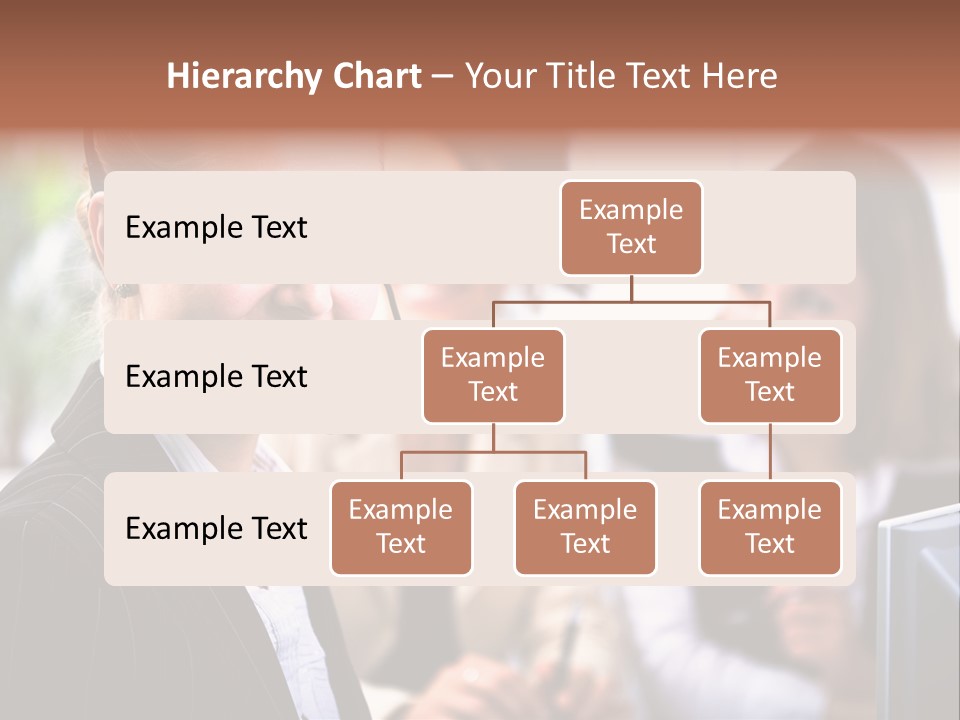 Hierarchy Chart – Your Title Text Here

Example Text

Example Text

Example Text

Example Text

Example Text

Example Text

Example Text

Example Text

Example Text